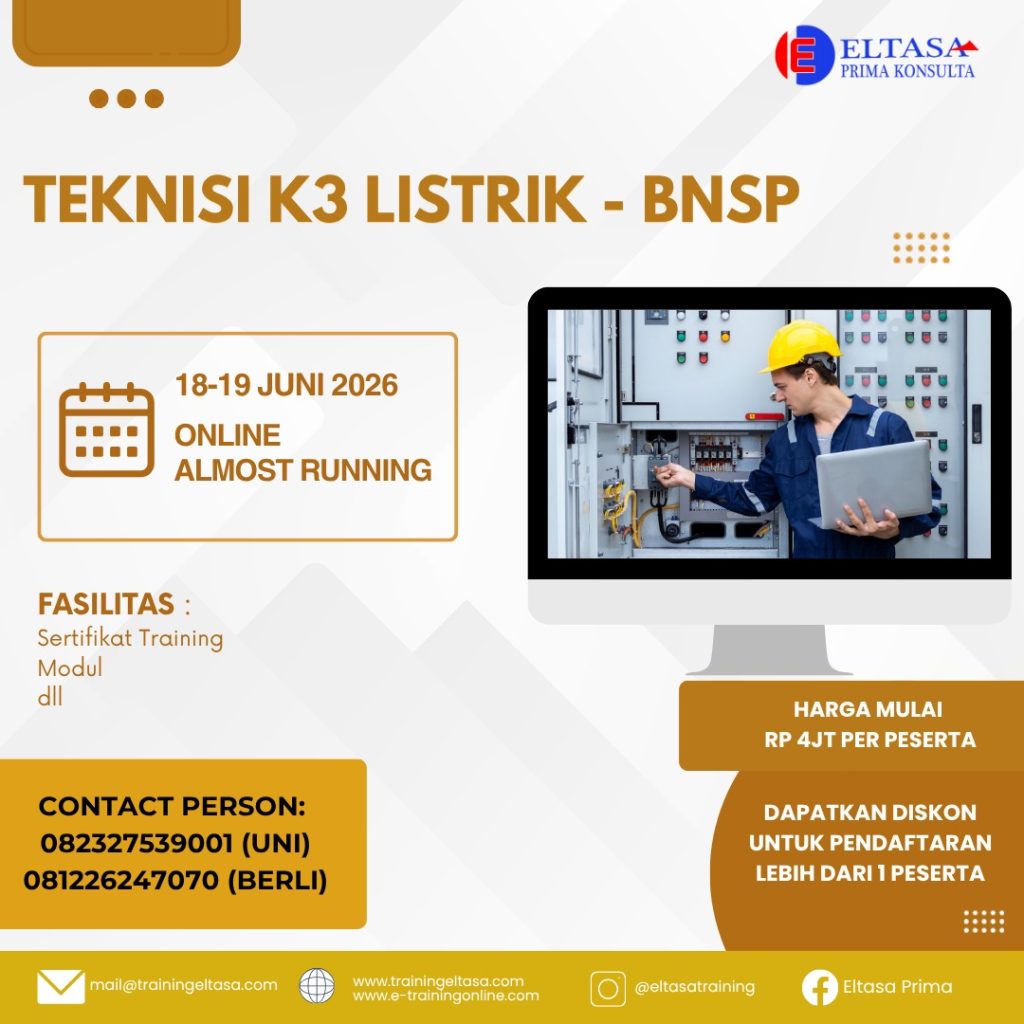 ELTASA
PRIMA KONSULTA

TEKNISI K3 LISTRIK - BNSP

18-19 JUNI 2026
ONLINE
ALMOST RUNNING

FASILITAS :
Sertifikat Training
Modul
dll

HARGA MULAI
RP 4JT PER PESERTA

DAPATKAN DISKON UNTUK PENDAFTARAN LEBIH DARI 1 PESERTA

CONTACT PERSON:
082327539001 (UNI)
081226247070 (BERLI)

mail@trainingeltasa.com
www.trainingeltasa.com
www.e-trainingonline.com
@eltasatraining
Eltasa Prima